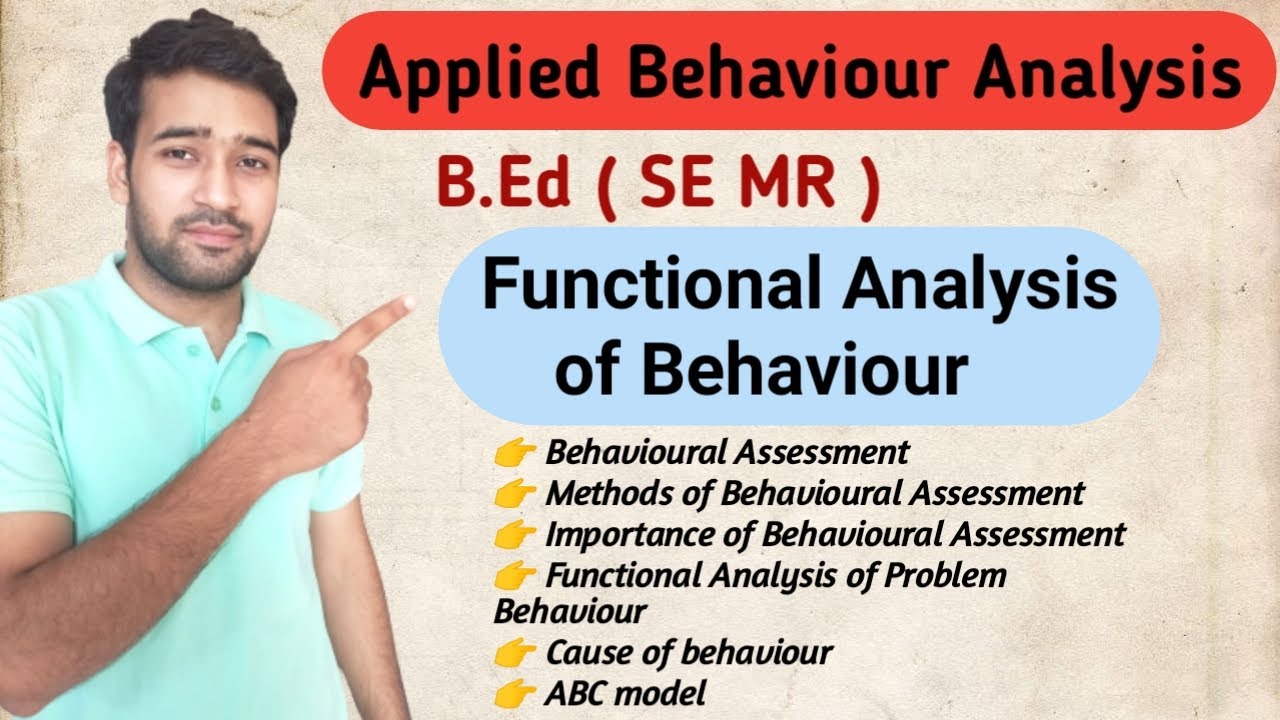 Applied Behaviour Analysis

B.Ed ( SE MR )

Functional Analysis of Behaviour

👉 Behavioural Assessment
👉 Methods of Behavioural Assessment
👉 Importance of Behavioural Assessment
👉 Functional Analysis of Problem Behaviour
👉 Cause of behaviour
👉 ABC model